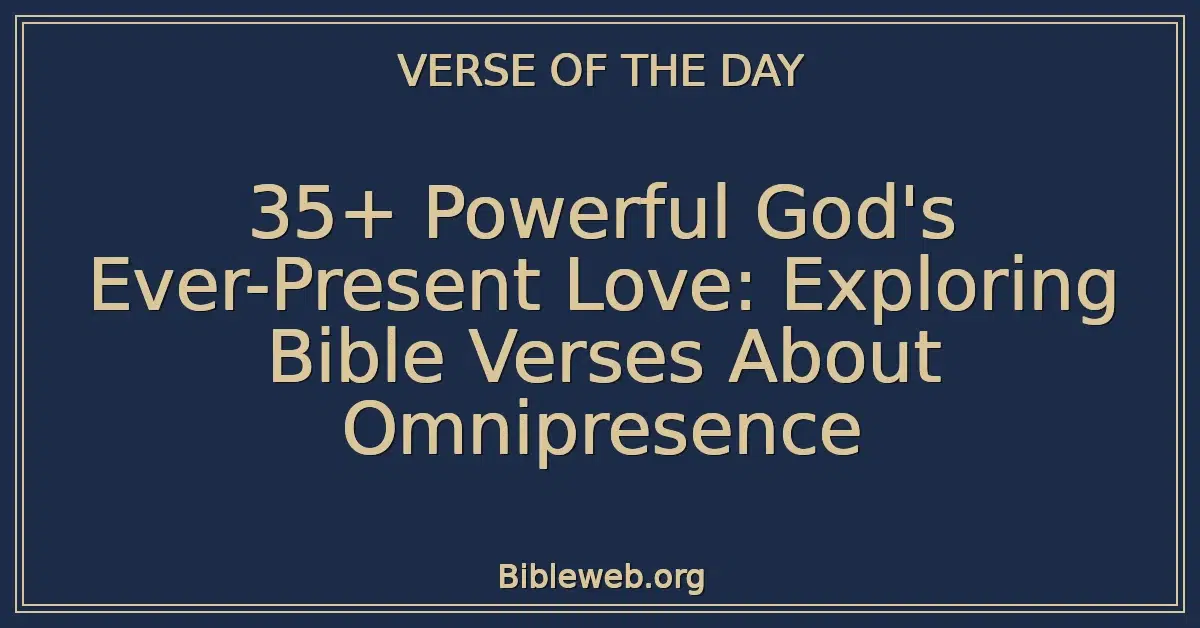 VERSE OF THE DAY

35+ Powerful God's Ever-Present Love: Exploring Bible Verses About Omnipresence

Bibleweb.org